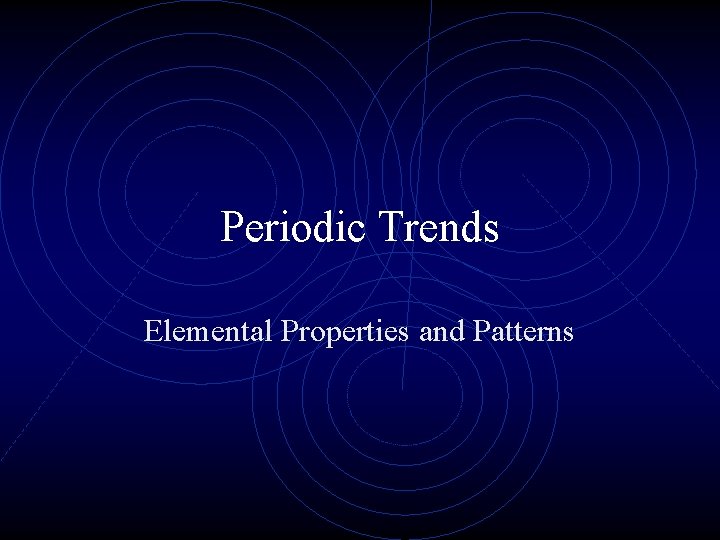 Periodic Trends

Elemental Properties and Patterns